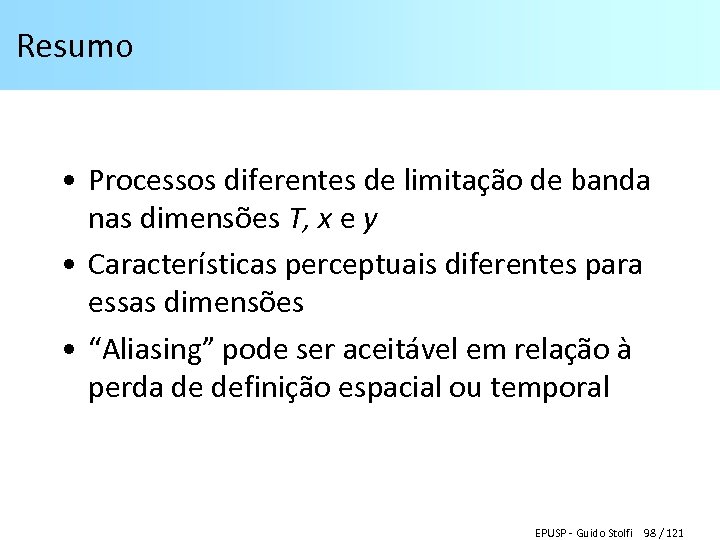 Resumo

• Processos diferentes de limitação de banda nas dimensões $T$, $x$ e $y$

• Características perceptuais diferentes para essas dimensões

• “Aliasing” pode ser aceitável em relação à perda de definição espacial ou temporal

EPUSP - Guido Stolfi 98 / 121